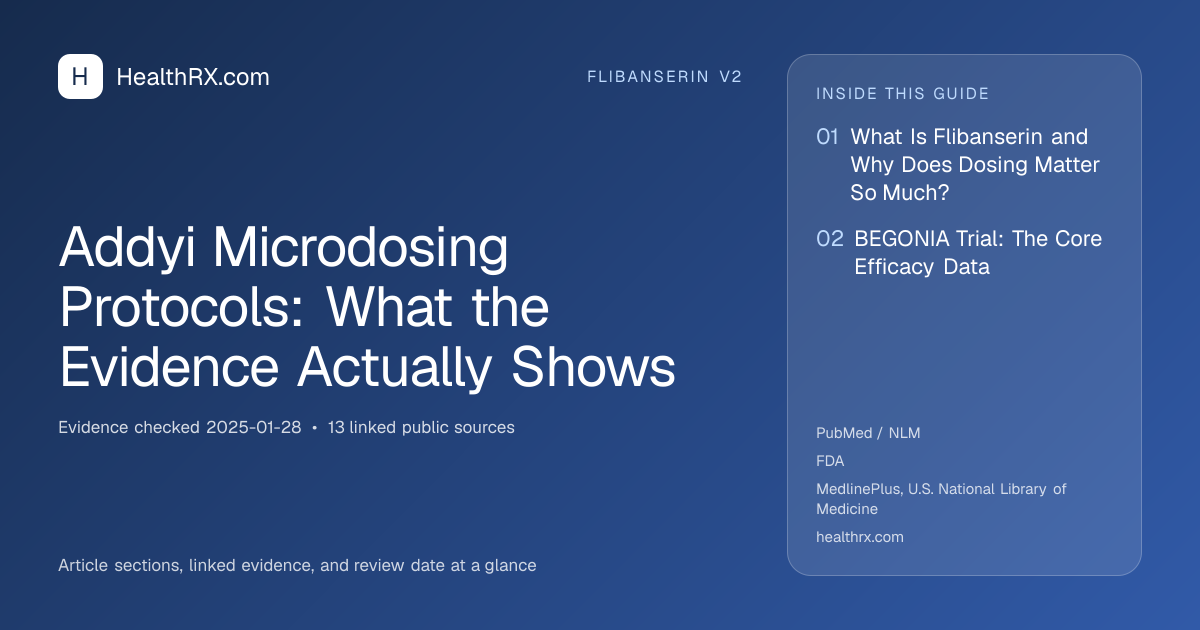 H HealthRX.com

FLIBANSERIN V2

Addyi Microdosing Protocols: What the Evidence Actually Shows

Evidence checked 2025-01-28 • 13 linked public sources

Article sections, linked evidence, and review date at a glance

INSIDE THIS GUIDE

01 What Is Flibanserin and Why Does Dosing Matter So Much?

02 BEGONIA Trial: The Core Efficacy Data

PubMed / NLM

FDA

MedlinePlus, U.S. National Library of Medicine

healthrx.com